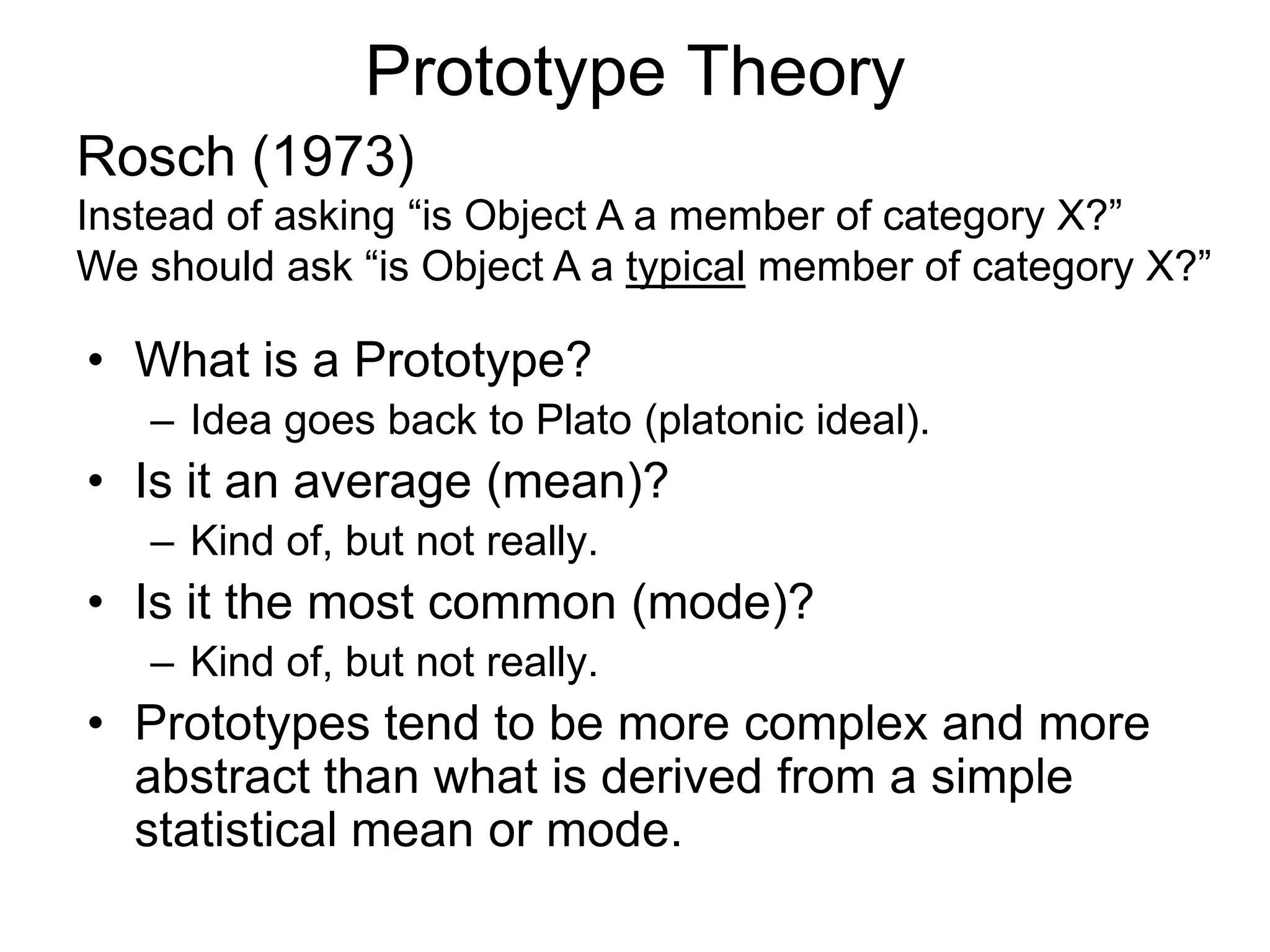 Prototype Theory

Rosch (1973)
Instead of asking “is Object A a member of category X?”
We should ask “is Object A a typical member of category X?”

• What is a Prototype?
– Idea goes back to Plato (platonic ideal).
• Is it an average (mean)?
– Kind of, but not really.
• Is it the most common (mode)?
– Kind of, but not really.
• Prototypes tend to be more complex and more abstract than what is derived from a simple statistical mean or mode.